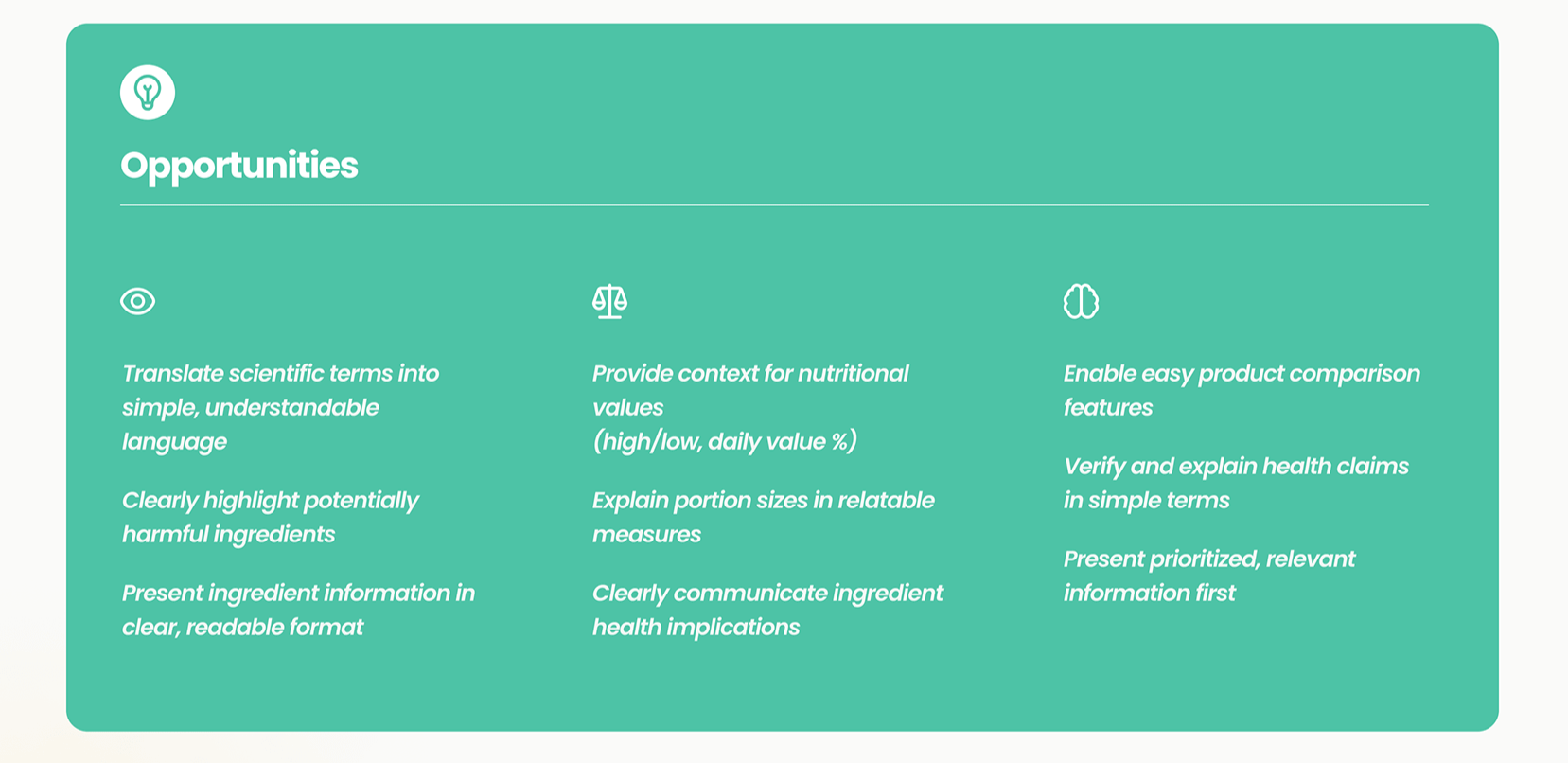 Opportunities

Translate scientific terms into simple, understandable language

Clearly highlight potentially harmful ingredients

Present ingredient information in clear, readable format

Provide context for nutritional values
(high/low, daily value %)

Explain portion sizes in relatable measures

Clearly communicate ingredient health implications

Enable easy product comparison features

Verify and explain health claims in simple terms

Present prioritized, relevant information first